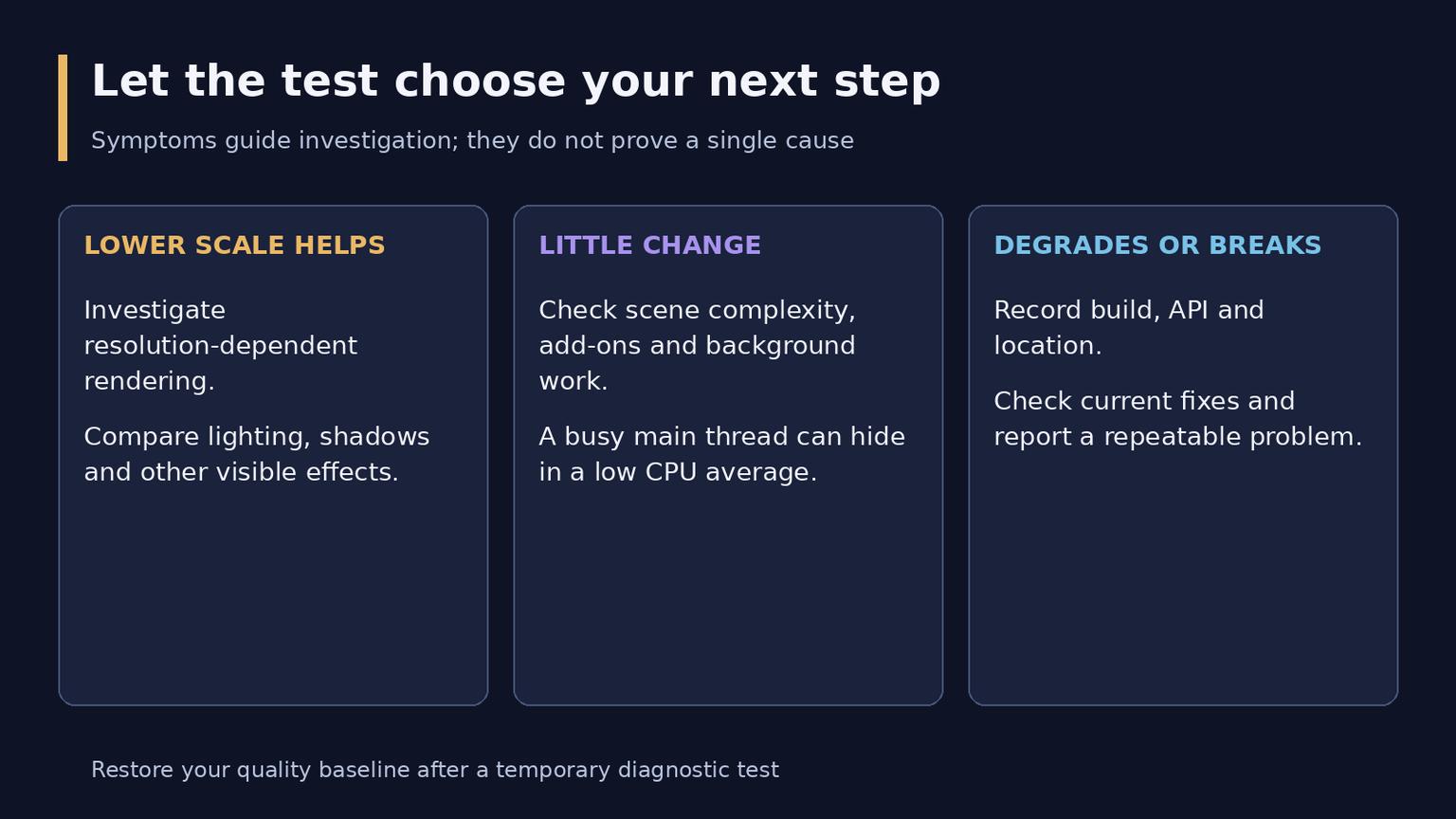 Let the test choose your next step

Symptoms guide investigation; they do not prove a single cause

LOWER SCALE HELPS

Investigate resolution-dependent rendering.

Compare lighting, shadows and other visible effects.

LITTLE CHANGE

Check scene complexity, add-ons and background work.

A busy main thread can hide in a low CPU average.

DEGRADES OR BREAKS

Record build, API and location.

Check current fixes and report a repeatable problem.

Restore your quality baseline after a temporary diagnostic test